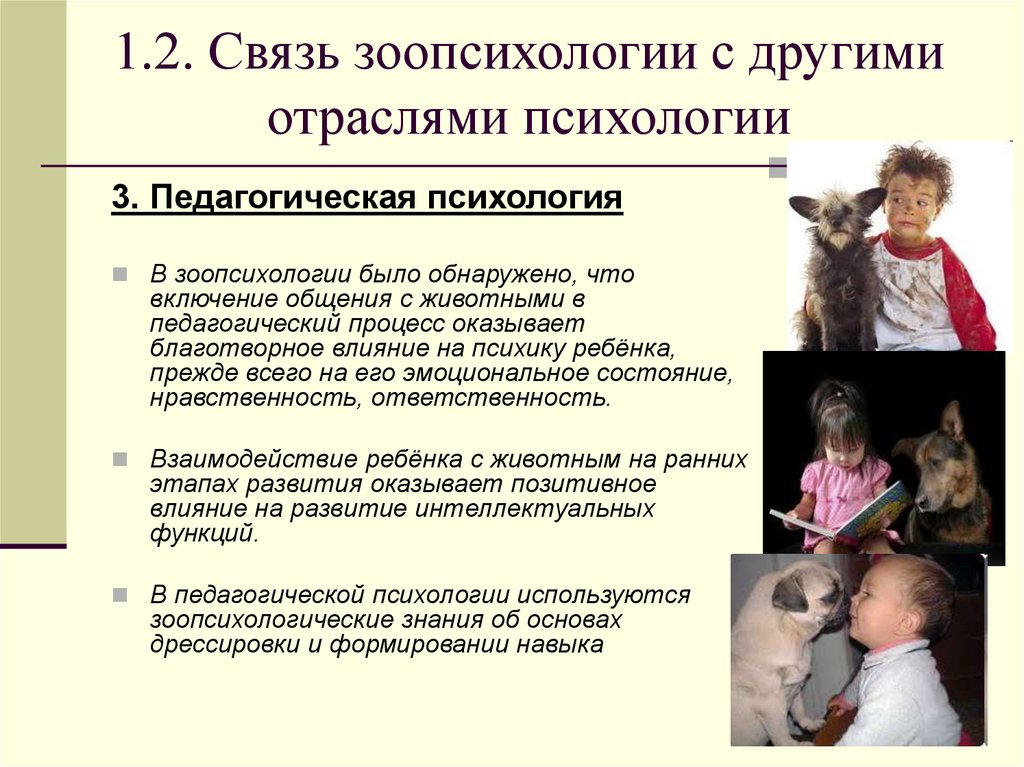 1.2. Связь зоопсихологии с другими отраслями психологии

3. Педагогическая психология

В зоопсихологии было обнаружено, что включение общения с животными в педагогический процесс оказывает благотворное влияние на психику ребёнка, прежде всего на его эмоциональное состояние, нравственность, ответственность.

Взаимодействие ребёнка с животным на ранних этапах развития оказывает позитивное влияние на развитие интеллектуальных функций.

В педагогической психологии используются зоопсихологические знания об основах дрессировки и формировании навыка